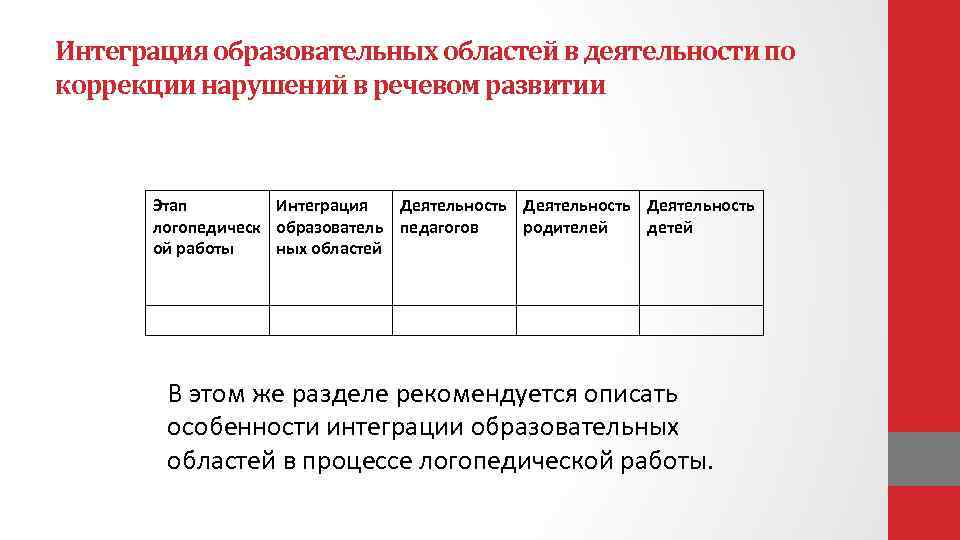 Интеграция образовательных областей в деятельности по коррекции нарушений в речевом развитии

| Этап логопедической работы | Интеграция образовательных областей | Деятельность педагогов | Деятельность родителей | Деятельность детей |
|---|---|---|---|---|
| | | | | |

В этом же разделе рекомендуется описать особенности интеграции образовательных областей в процессе логопедической работы.